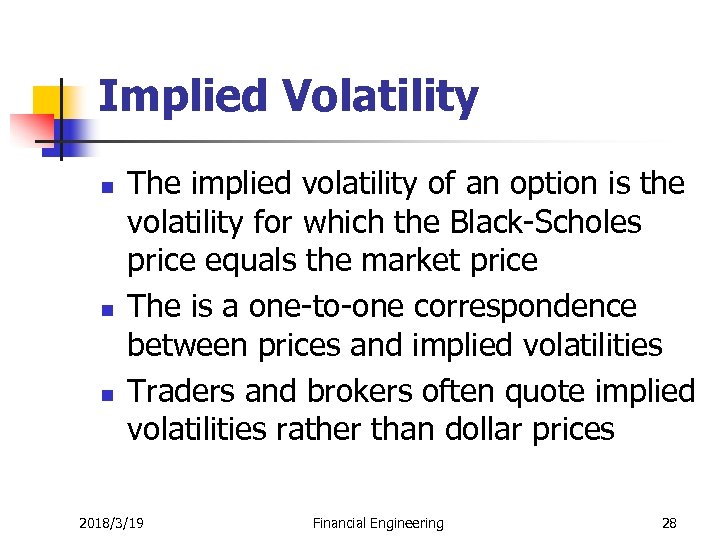 Implied Volatility

- The implied volatility of an option is the volatility for which the Black-Scholes price equals the market price
- The is a one-to-one correspondence between prices and implied volatilities
- Traders and brokers often quote implied volatilities rather than dollar prices

2018/3/19 Financial Engineering 28